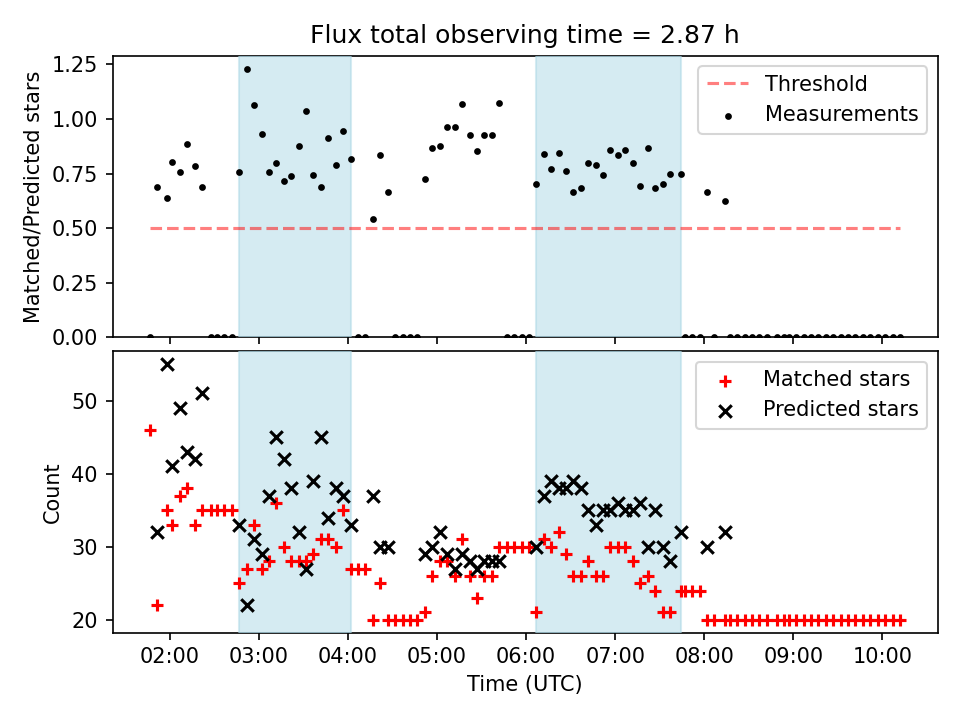 Flux total observing time = 2.87 h

Matched/Predicted stars

1.25
1.00
0.75
0.50
0.25
0.00

Threshold
Measurements

Count

50
40
30
20

Matched stars
Predicted stars

02:00 03:00 04:00 05:00 06:00 07:00 08:00 09:00 10:00

Time (UTC)